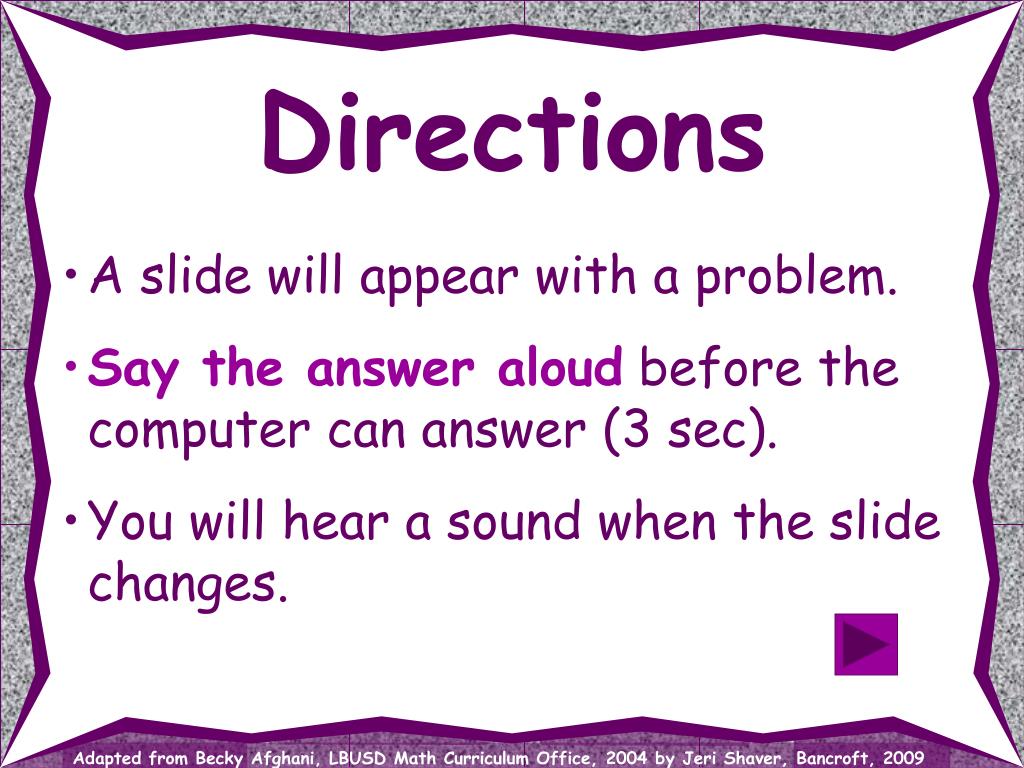 Directions

• A slide will appear with a problem.

• Say the answer aloud before the computer can answer (3 sec).

• You will hear a sound when the slide changes.

Adapted from Becky Afghani, LBUSD Math Curriculum Office, 2004 by Jeri Shaver, Bancroft, 2009